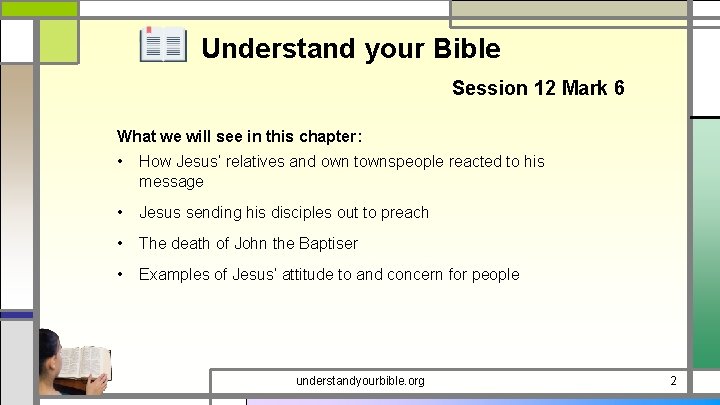 Understand your Bible

Session 12 Mark 6

What we will see in this chapter:

• How Jesus' relatives and own townspeople reacted to his message

• Jesus sending his disciples out to preach

• The death of John the Baptiser

• Examples of Jesus' attitude to and concern for people

understandyourbible.org

2